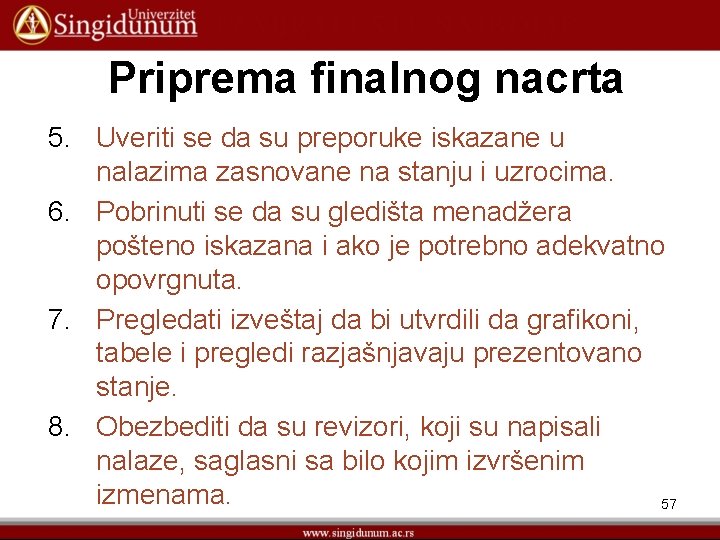 Univerzitet
Singidunum

Priprema finalnog nacrta

5. Uveriti se da su preporuke iskazane u nalazima zasnovane na stanju i uzrocima.

6. Pobrinuti se da su gledišta menadžera pošteno iskazana i ako je potrebno adekvatno opovrgnuta.

7. Pregledati izveštaj da bi utvrdili da grafikoni, tabele i pregledi razjašnjavaju prezentovano stanje.

8. Obezbediti da su revizori, koji su napisali nalaze, saglasni sa bilo kojim izvršenim izmenama.

57

www.singidunum.ac.rs